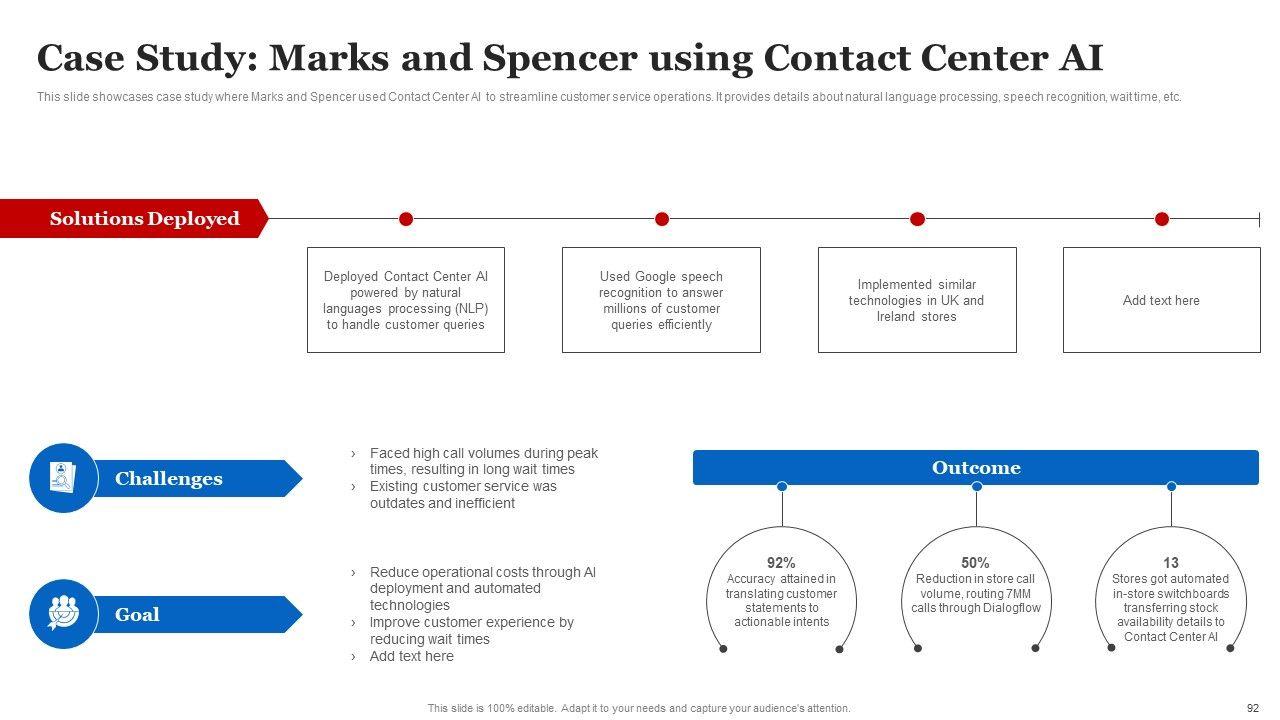 Case Study: Marks and Spencer using Contact Center AI

This slide showcases case study where Marks and Spencer used Contact Center AI to streamline customer service operations. It provides details about natural language processing, speech recognition, wait time, etc.

Solutions Deployed

Deployed Contact Center AI powered by natural languages processing (NLP) to handle customer queries

Used Google speech recognition to answer millions of customer queries efficiently

Implemented similar technologies in UK and Ireland stores

Add text here

Challenges

› Faced high call volumes during peak times, resulting in long wait times
› Existing customer service was outdates and inefficient

Goal

› Reduce operational costs through AI deployment and automated technologies
› Improve customer experience by reducing wait times
› Add text here

Outcome

92%
Accuracy attained in translating customer statements to actionable intents

50%
Reduction in store call volume, routing 7MM calls through Dialogflow

13
Stores got automated in-store switchboards transferring stock availability details to Contact Center AI

This slide is 100% editable. Adapt it to your needs and capture your audience's attention.

92